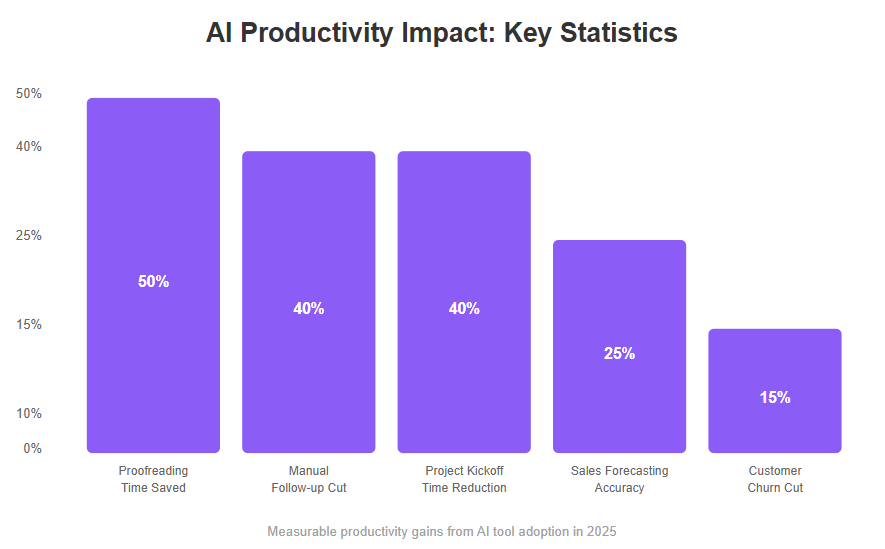 AI Productivity Impact: Key Statistics

50%
40%
25%
15%
10%
0%

50%
40%
40%
25%
15%

Proofreading Time Saved
Manual Follow-up Cut
Project Kickoff Time Reduction
Sales Forecasting Accuracy
Customer Churn Cut

Measurable productivity gains from AI tool adoption in 2025